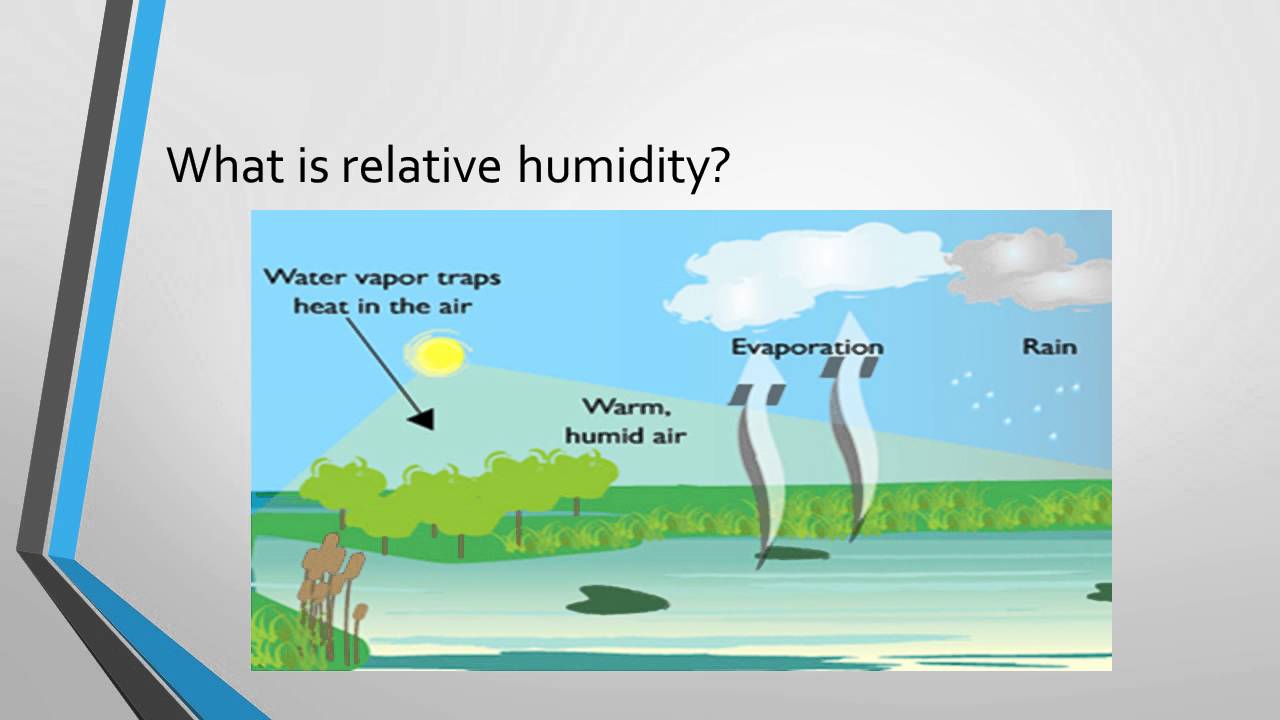 What is relative humidity?

Water vapor traps heat in the air

Warm, humid air

Evaporation

Rain